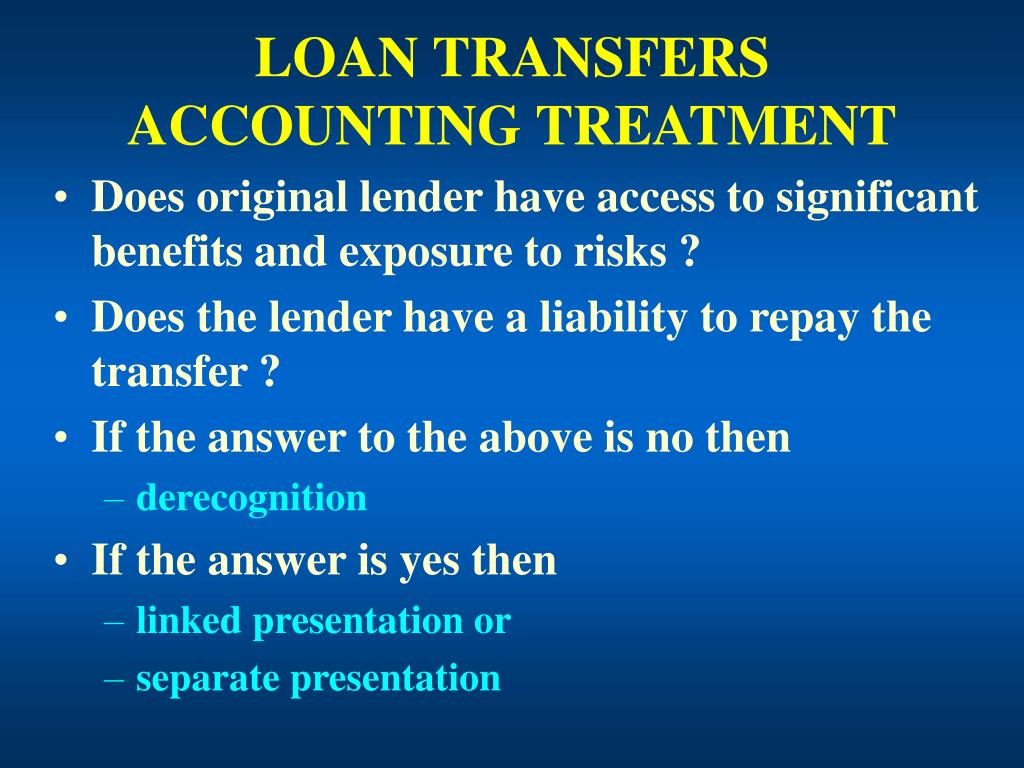 LOAN TRANSFERS
ACCOUNTING TREATMENT

• Does original lender have access to significant benefits and exposure to risks ?
• Does the lender have a liability to repay the transfer ?
• If the answer to the above is no then
– derecognition
• If the answer is yes then
– linked presentation or
– separate presentation